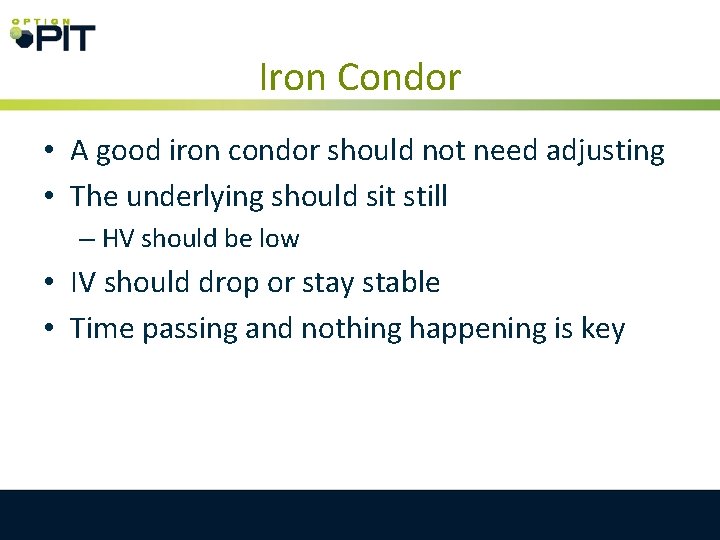 OPTION PIT

Iron Condor

• A good iron condor should not need adjusting
• The underlying should sit still
– HV should be low
• IV should drop or stay stable
• Time passing and nothing happening is key